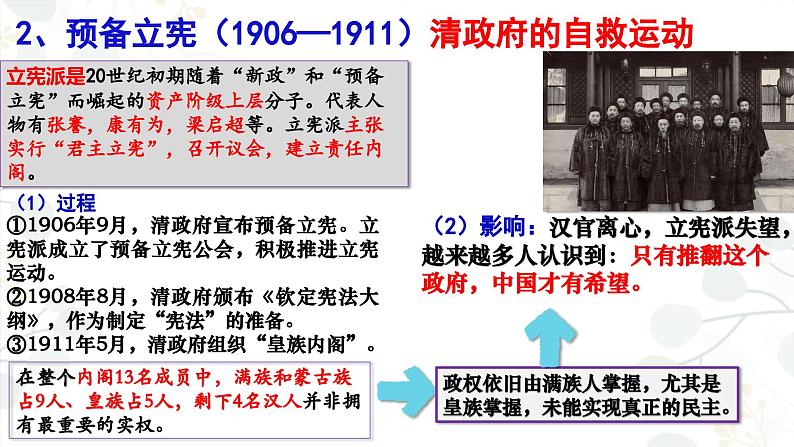 2、预备立宪（1906—1911）清政府的自救运动

立宪派是20世纪初期随着“新政”和“预备立宪”而崛起的资产阶级上层分子。代表人物有张謇，康有为，梁启超等。立宪派主张实行“君主立宪”，召开议会，建立责任内阁。

（1）过程
①1906年9月，清政府宣布预备立宪。立宪派成立了预备立宪公会，积极推进立宪运动。
②1908年8月，清政府颁布《钦定宪法大纲》，作为制定“宪法”的准备。
③1911年5月，清政府组织“皇族内阁”。

在整个内阁13名成员中，满族和蒙古族占9人、皇族占5人，剩下4名汉人并非拥有最重要的实权。

政权依旧由满族人掌握，尤其是皇族掌握，未能实现真正的民主。

（2）影响：汉官离心，立宪派失望，越来越多人认识到：只有推翻这个政府，中国才有希望。